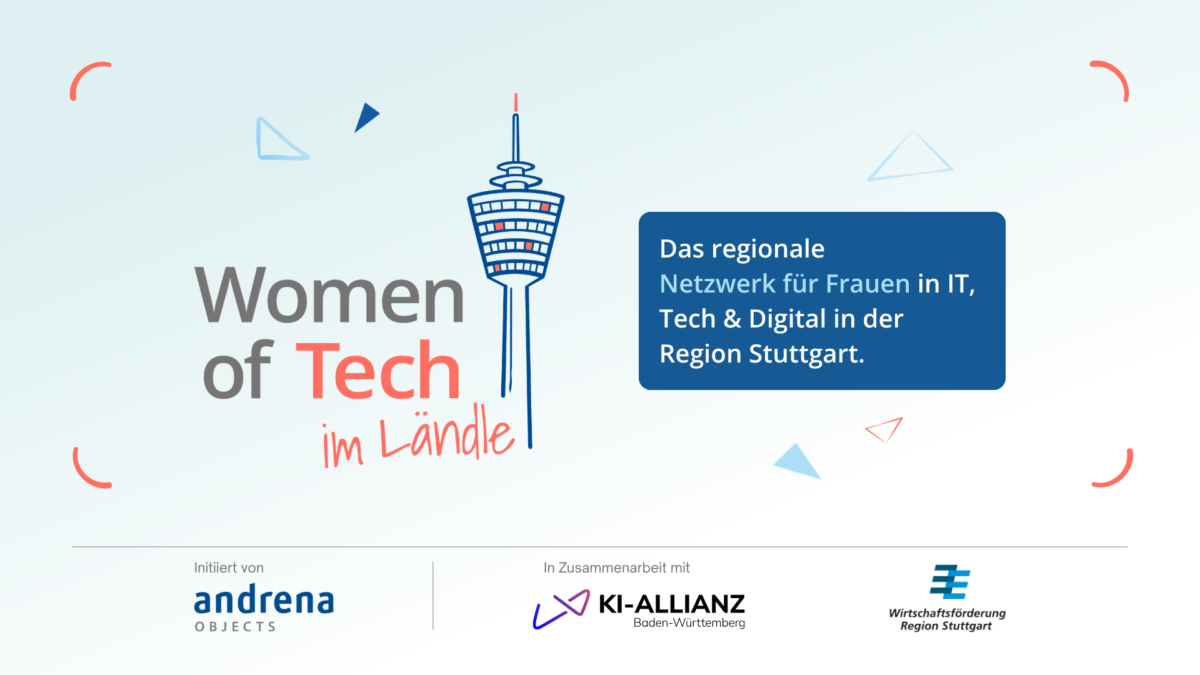 Women of Tech im Ländle

Das regionale Netzwerk für Frauen in IT, Tech & Digital in der Region Stuttgart.

Initiiert von
andrena OBJECTS

In Zusammenarbeit mit
KI-ALLIANZ Baden-Württemberg

Wirtschaftsförderung Region Stuttgart